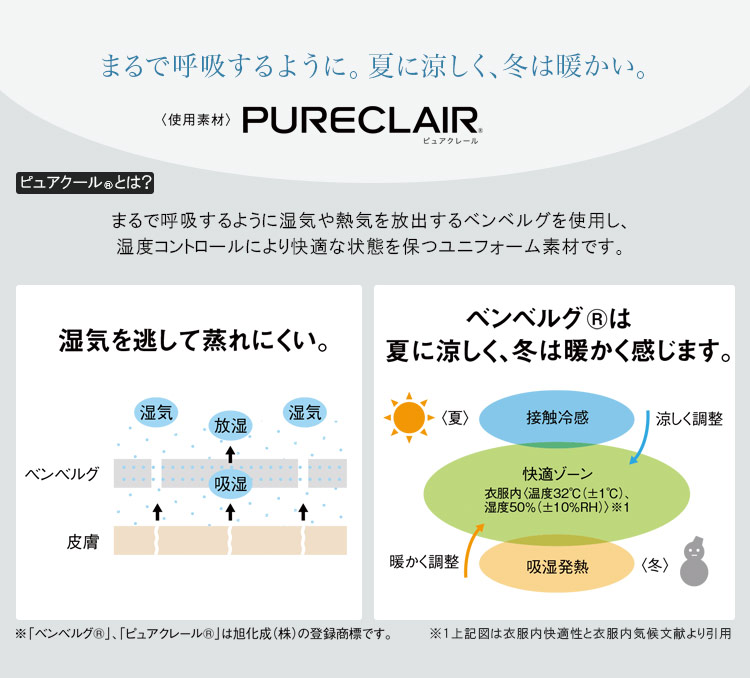 まるで呼吸するように。夏に涼しく、冬は暖かい。

〈使用素材〉 PURECLAIR® ピュアクレール

ピュアクール®とは?

まるで呼吸するように湿気や熱気を放出するベンベルグを使用し、湿度コントロールにより快適な状態を保つユニフォーム素材です。

湿気を逃して蒸れにくい。

湿気
放湿
湿気
ベンベルグ
吸湿
皮膚

ベンベルグ®は
夏に涼しく、冬は暖かく感じます。

〈夏〉
接触冷感
涼しく調整
快適ゾーン
衣服内〈温度32℃(±1℃)、湿度50%(±10%RH)〉※1
暖かく調整
吸湿発熱
〈冬〉

※「ベンベルグ®」、「ピュアクレール®」は旭化成(株)の登録商標です。

※1上記図は衣服内快適性と衣服内気候文献より引用